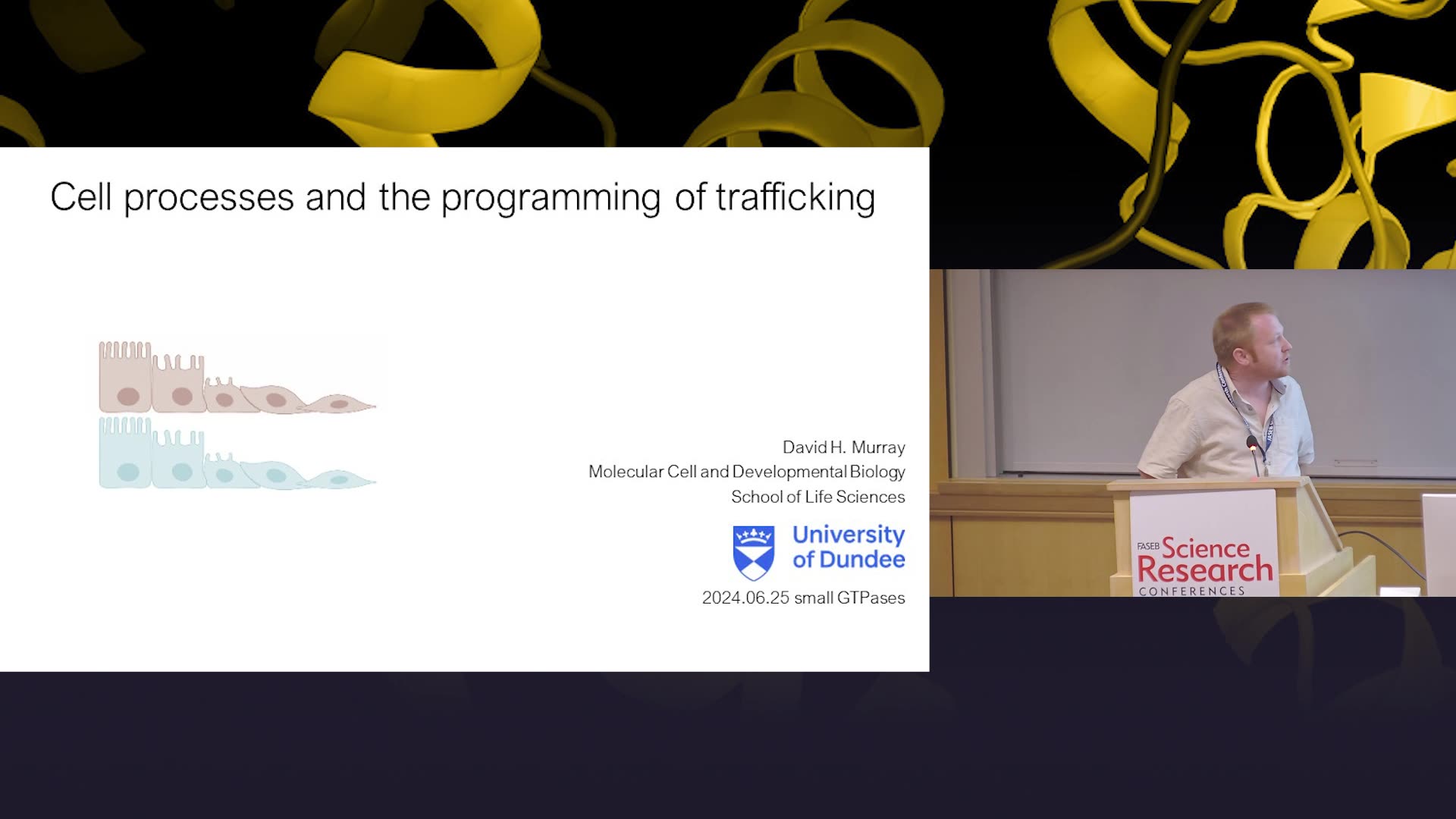 Cell processes and the programming of trafficking

David H. Murray
Molecular Cell and Developmental Biology
School of Life Sciences

University of Dundee

2024.06.25 small GTPases

FASEB Science Research CONFERENCES